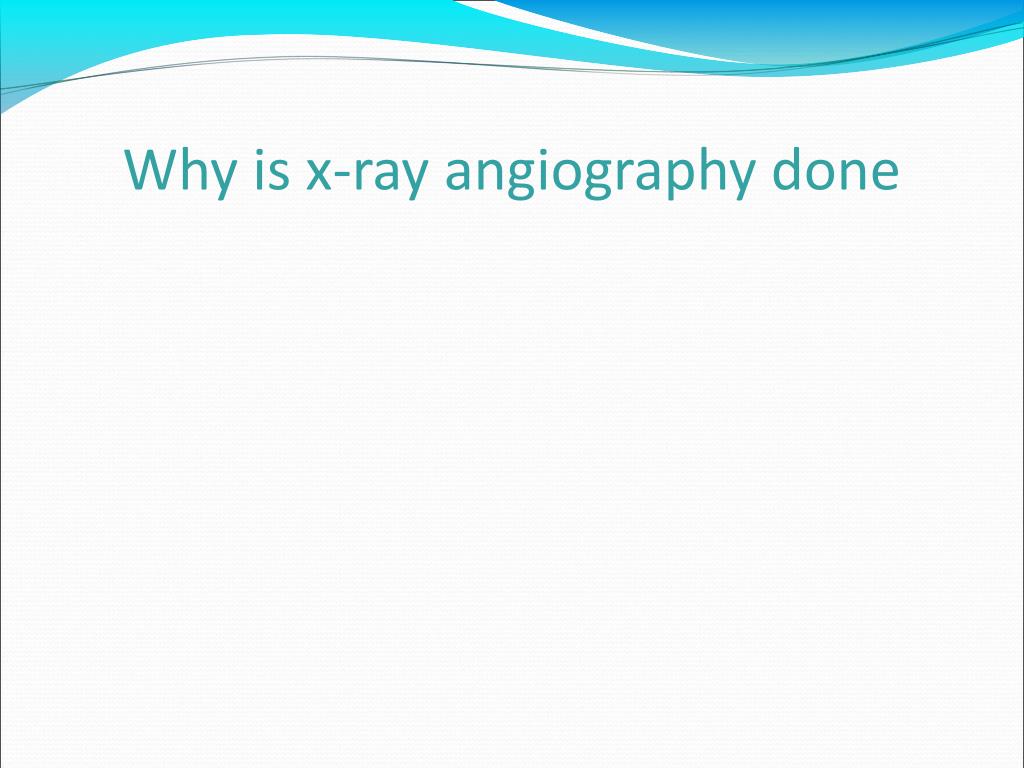 Why is x-ray angiography done